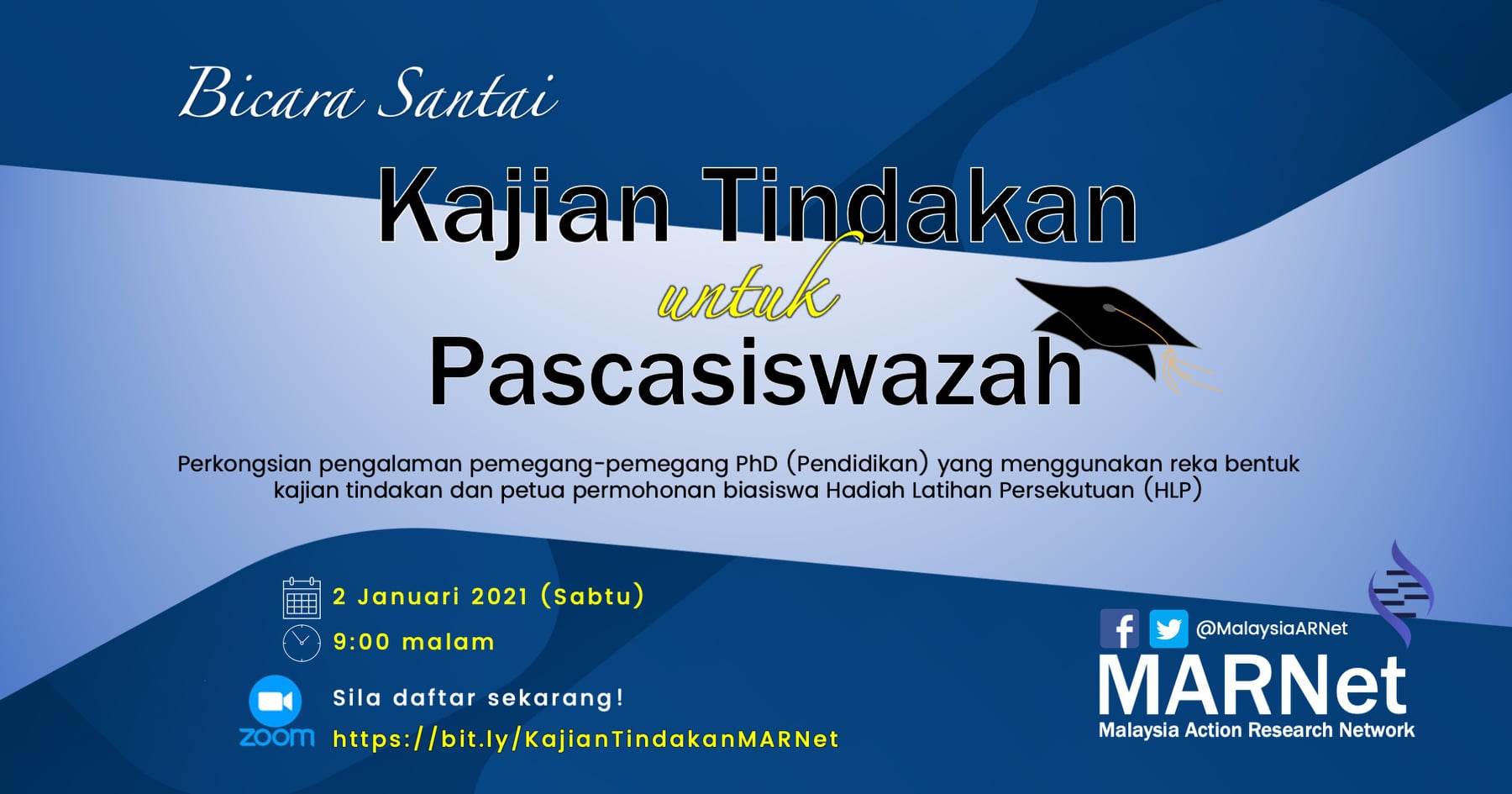 Bicara Santai

Kajian Tindakan
untuk
Pascasiswazah

Perkongsian pengalaman pemegang-pemegang PhD (Pendidikan) yang menggunakan reka bentuk kajian tindakan dan petua permohonan biasiswa Hadiah Latihan Persekutuan (HLP)

2 Januari 2021 (Sabtu)
9:00 malam

zoom
Sila daftar sekarang!
https://bit.ly/KajianTindakanMARNet

@MalaysiaARNet
MARNet
Malaysia Action Research Network